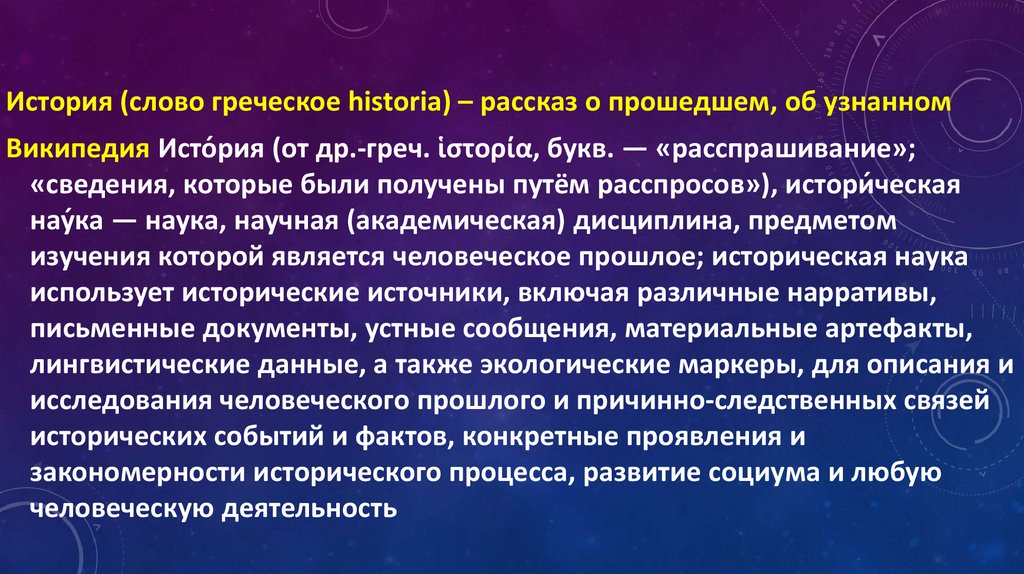 История (слово греческое historia) – рассказ о прошедшем, об узнанном

Википедия Исто́рия (от др.-греч. ἱστορία, букв. — «расспрашивание»; «сведения, которые были получены путём расспросов»), истори́ческая нау́ка — наука, научная (академическая) дисциплина, предметом изучения которой является человеческое прошлое; историческая наука использует исторические источники, включая различные нарративы, письменные документы, устные сообщения, материальные артефакты, лингвистические данные, а также экологические маркеры, для описания и исследования человеческого прошлого и причинно-следственных связей исторических событий и фактов, конкретные проявления и закономерности исторического процесса, развитие социума и любую человеческую деятельность